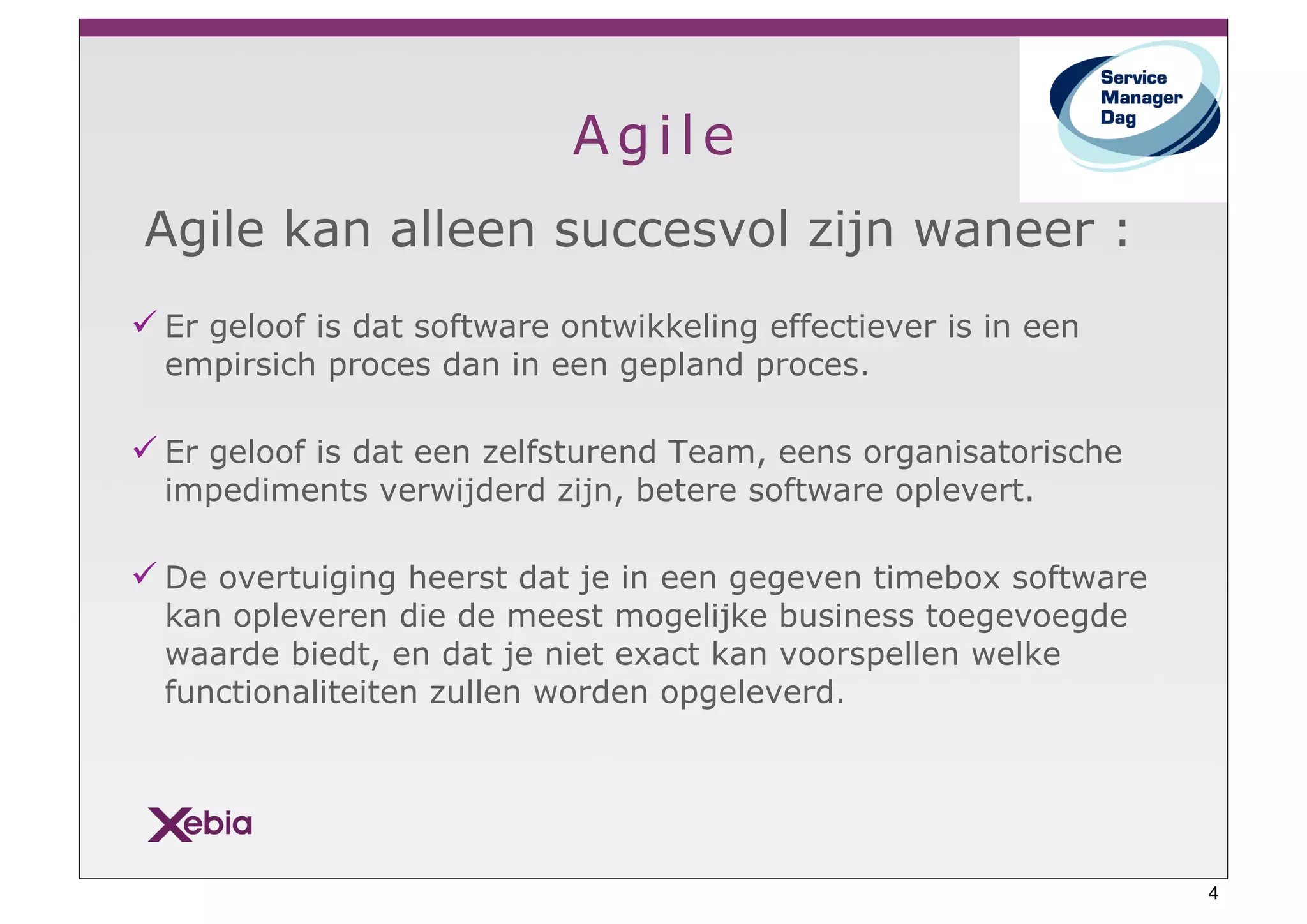 Service Manager Dag

Agile

Agile kan alleen succesvol zijn waneer :

✓ Er geloof is dat software ontwikkeling effectiever is in een empirsich proces dan in een gepland proces.

✓ Er geloof is dat een zelfsturend Team, eens organisatorische impediments verwijderd zijn, betere software oplevert.

✓ De overtuiging heerst dat je in een gegeven timebox software kan opleveren die de meest mogelijke business toegevoegde waarde biedt, en dat je niet exact kan voorspellen welke functionaliteiten zullen worden opgeleverd.

Xebia

4